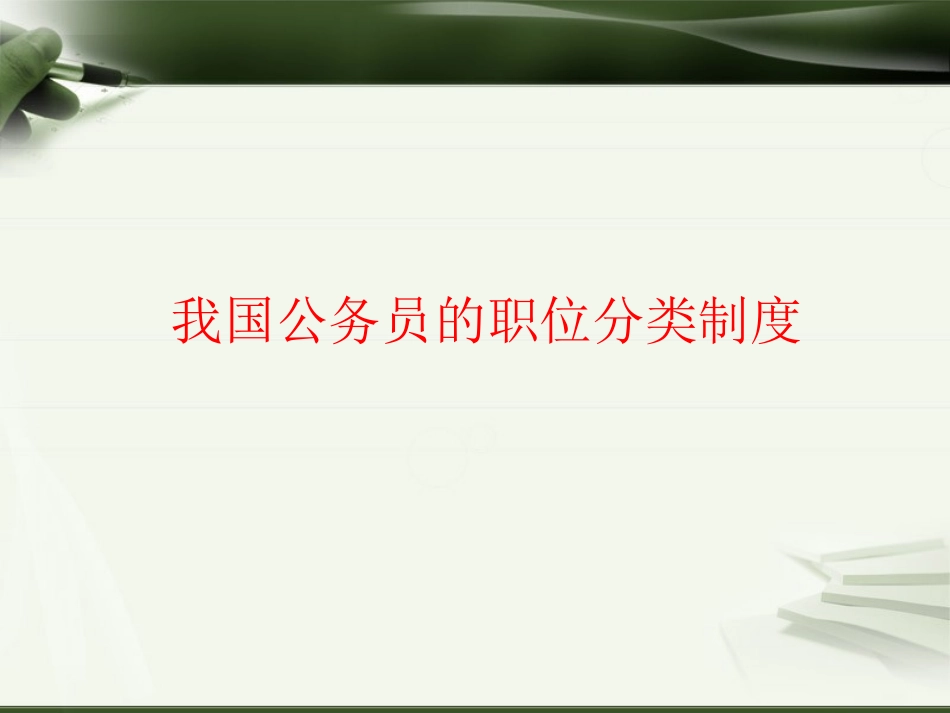 我国公务员的职位分类制度